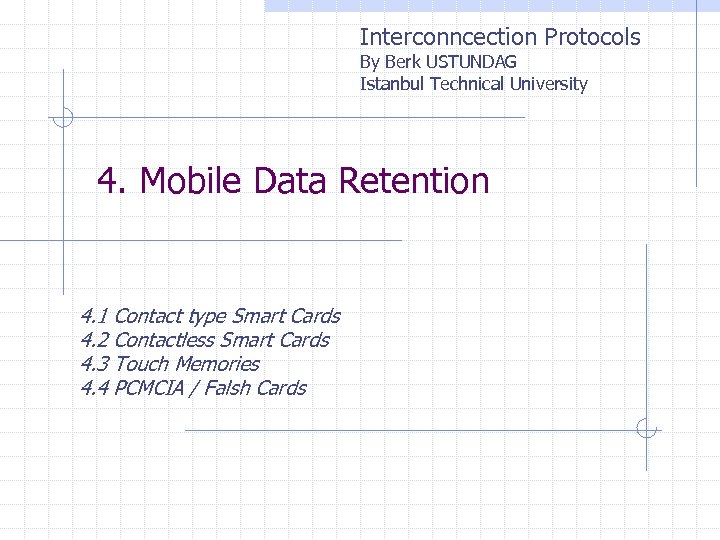 Interconncection Protocols
By Berk USTUNDAG
Istanbul Technical University

4. Mobile Data Retention

4.1 Contact type Smart Cards
4.2 Contactless Smart Cards
4.3 Touch Memories
4.4 PCMCIA / Falsh Cards